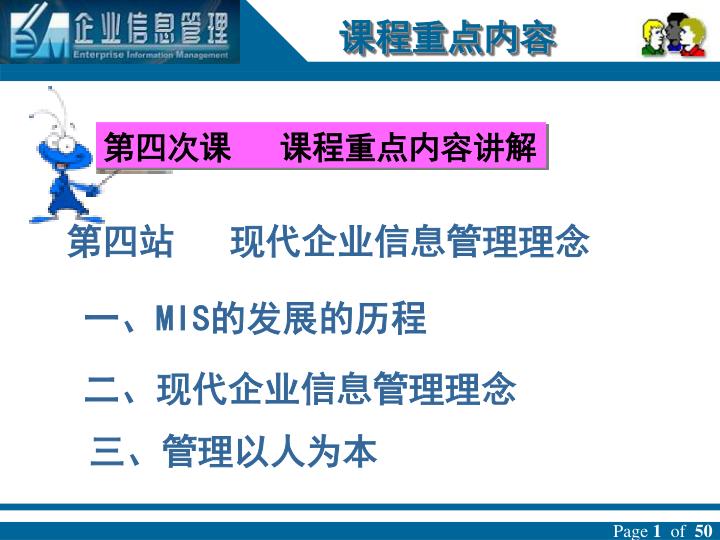 企业信息管理
Enterprise Information Management

课程重点内容

第四次课　课程重点内容讲解

第四站　现代企业信息管理理念

一、MIS的发展的历程

二、现代企业信息管理理念

三、管理以人为本

Page 1 of 50